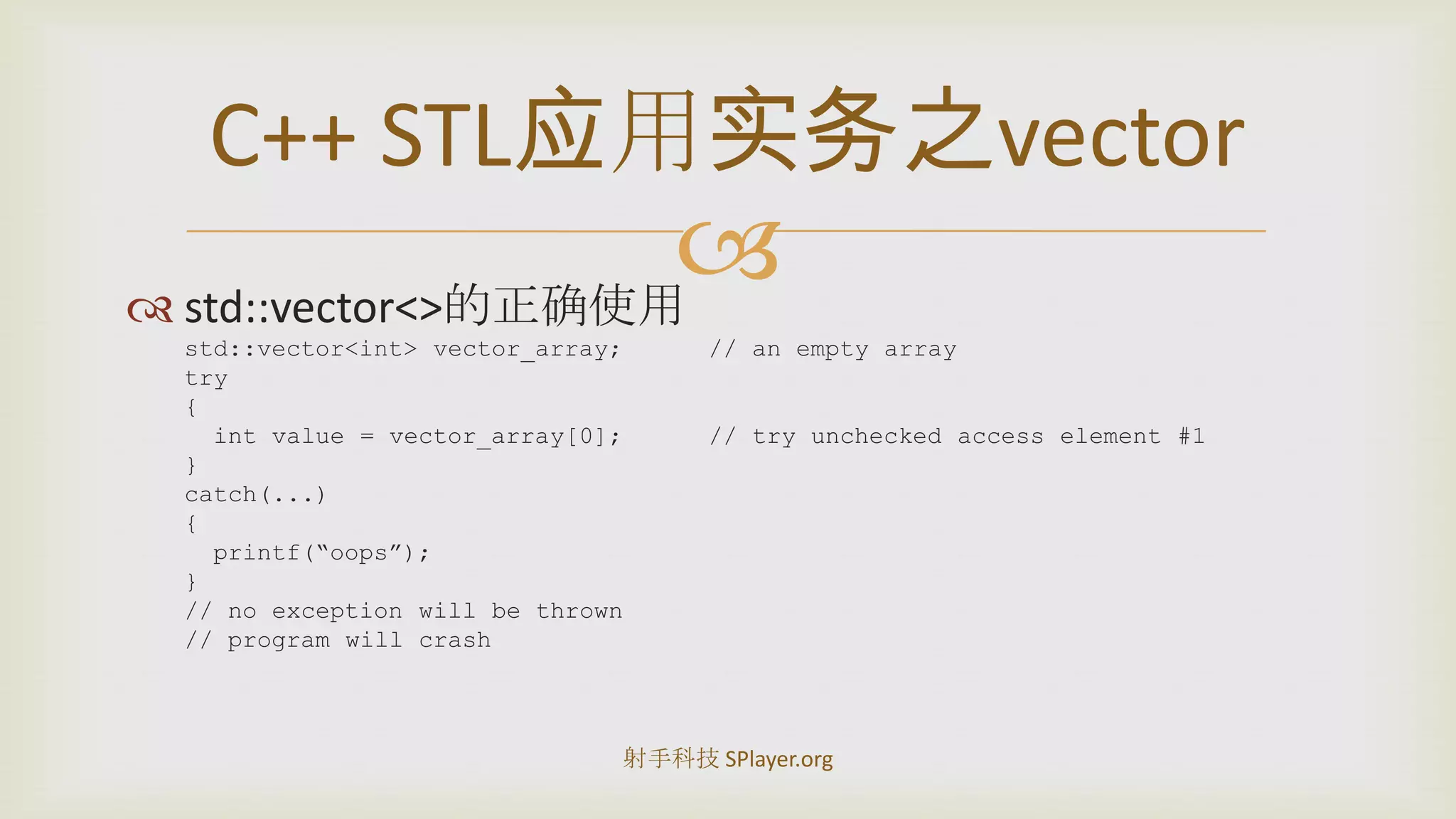 C++ STL应用实务之vector

std::vector<>的正确使用

std::vector<int> vector_array;      // an empty array
try
{
  int value = vector_array[0];      // try unchecked access element #1
}
catch(...)
{
  printf(“oops”);
}
// no exception will be thrown
// program will crash

射手科技 SPlayer.org